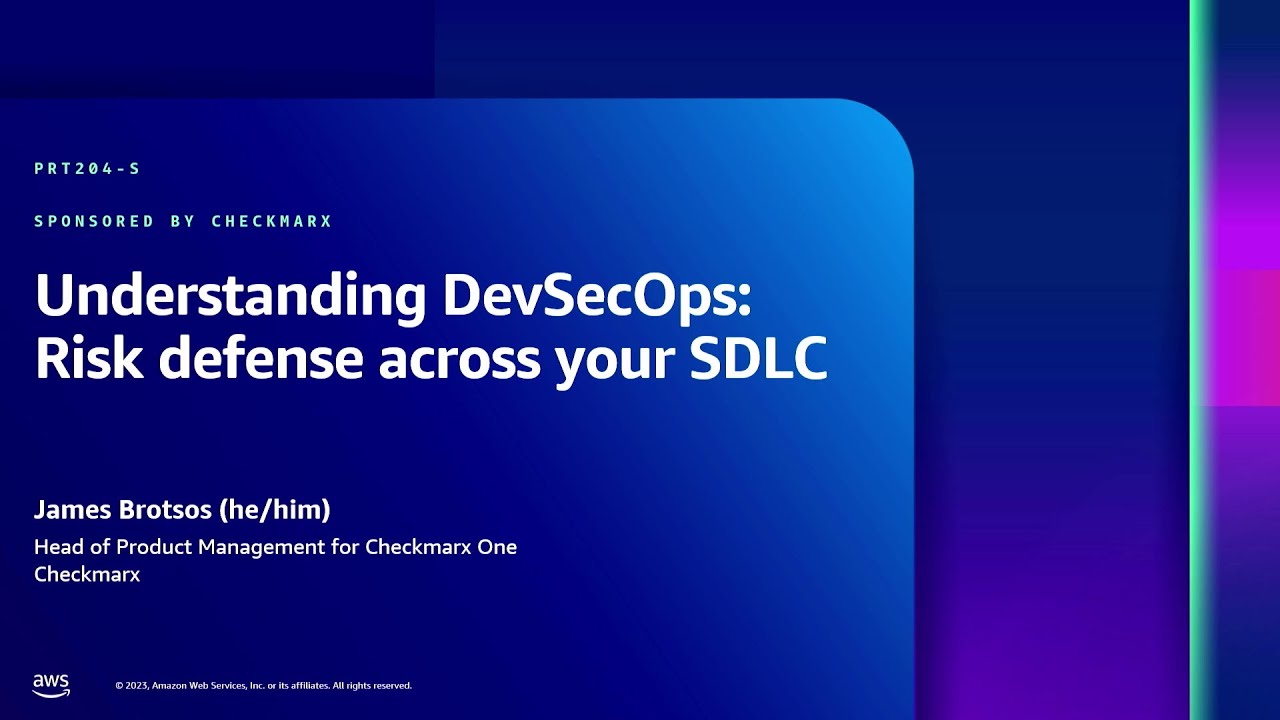 PRT204-S

SPONSORED BY CHECKMARX

Understanding DevSecOps: Risk defense across your SDLC

James Brotsos (he/him)

Head of Product Management for Checkmarx One
Checkmarx

aws

© 2023, Amazon Web Services, Inc. or its affiliates. All rights reserved.